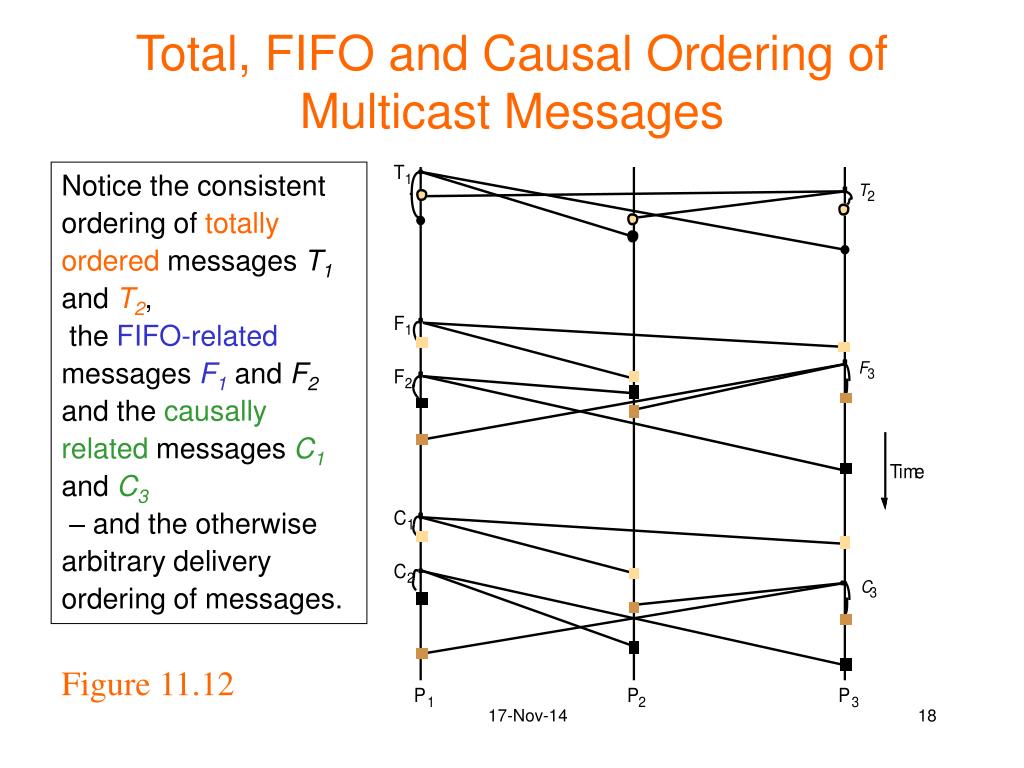 Total, FIFO and Causal Ordering of Multicast Messages

Notice the consistent ordering of totally ordered messages $T_1$ and $T_2$,
the FIFO-related messages $F_1$ and $F_2$ and the causally related messages $C_1$ and $C_3$
– and the otherwise arbitrary delivery ordering of messages.

Figure 11.12

$T_1$
$T_2$
$F_1$
$F_2$
$F_3$
Time
$C_1$
$C_2$
$C_3$
$P_1$
$P_2$
$P_3$

17-Nov-14

18